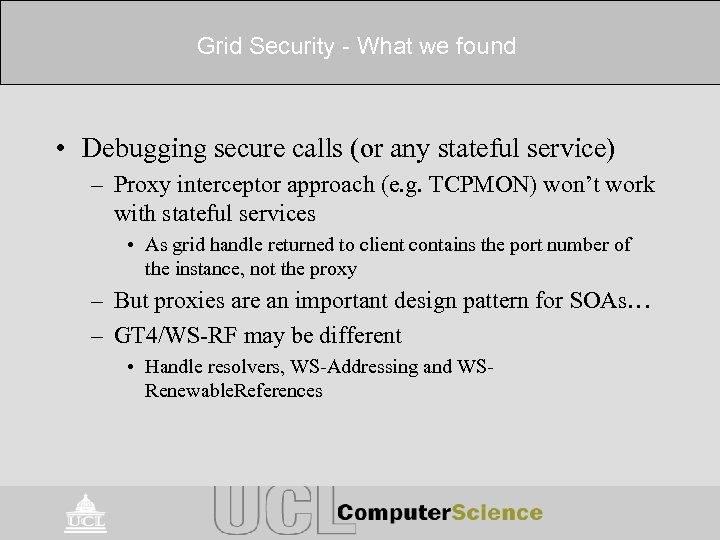 Grid Security - What we found

• Debugging secure calls (or any stateful service)
  – Proxy interceptor approach (e.g. TCPMON) won't work with stateful services
    • As grid handle returned to client contains the port number of the instance, not the proxy
  – But proxies are an important design pattern for SOAs…
  – GT4/WS-RF may be different
    • Handle resolvers, WS-Addressing and WS-RenewableReferences

UCL

UCL ComputerScience